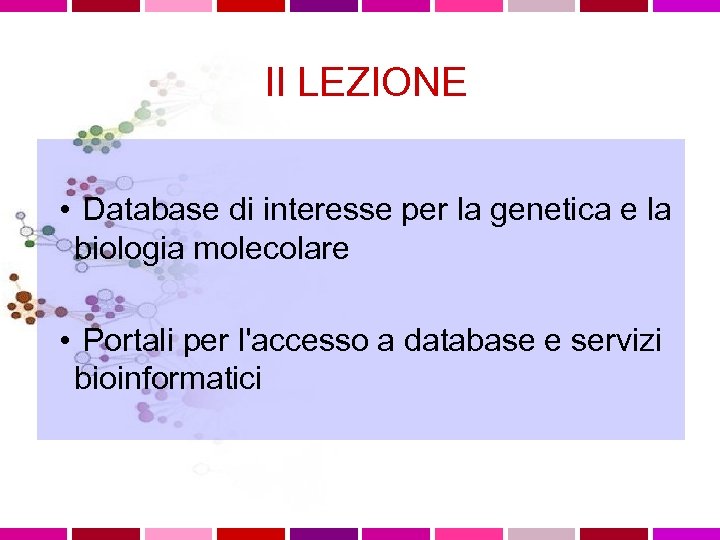 II LEZIONE

• Database di interesse per la genetica e la biologia molecolare

• Portali per l'accesso a database e servizi bioinformatici